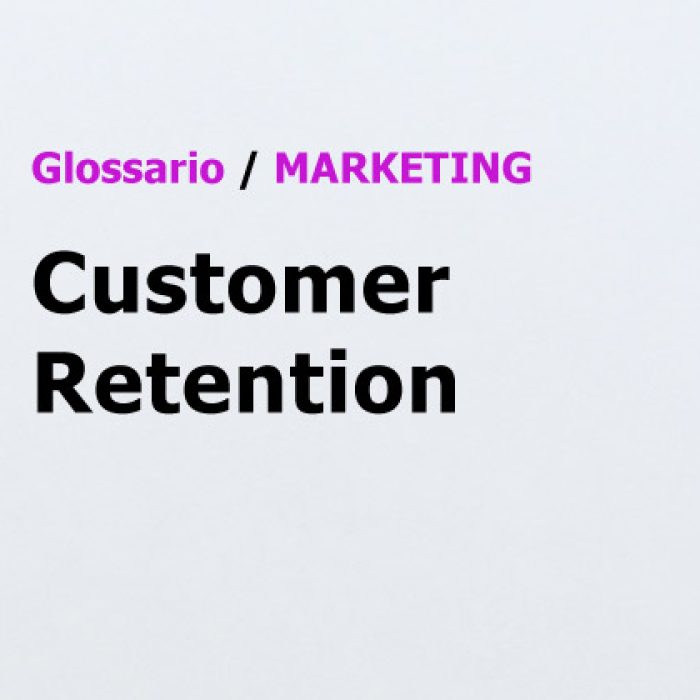 Glossario / MARKETING

Customer Retention